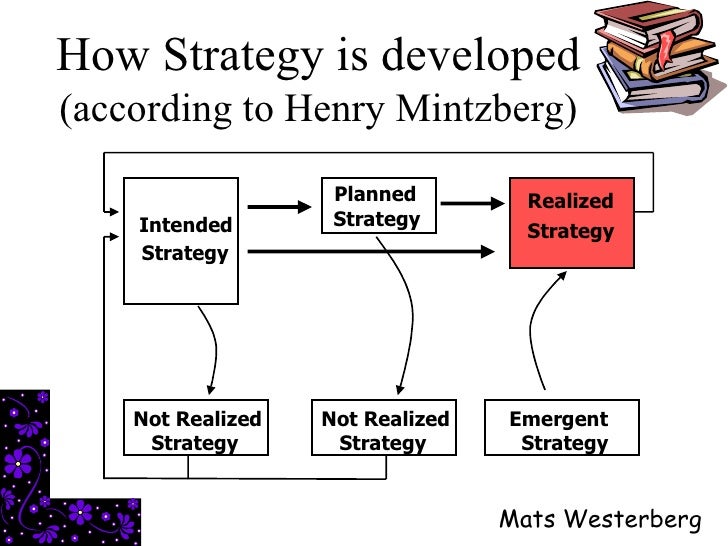 How Strategy is developed
(according to Henry Mintzberg)

Intended Strategy

Planned Strategy

Realized Strategy

Not Realized Strategy

Not Realized Strategy

Emergent Strategy

Mats Westerberg